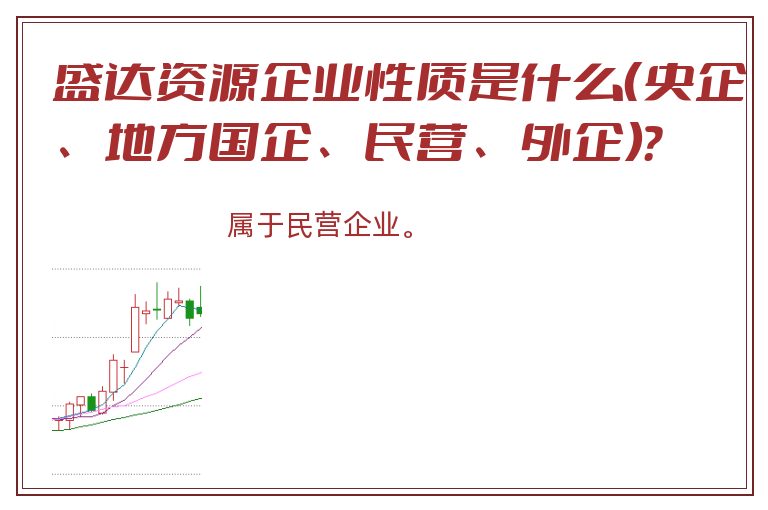 盛达资源企业性质是什么(央企、地方国企、民营、外企)?

属于民营企业。